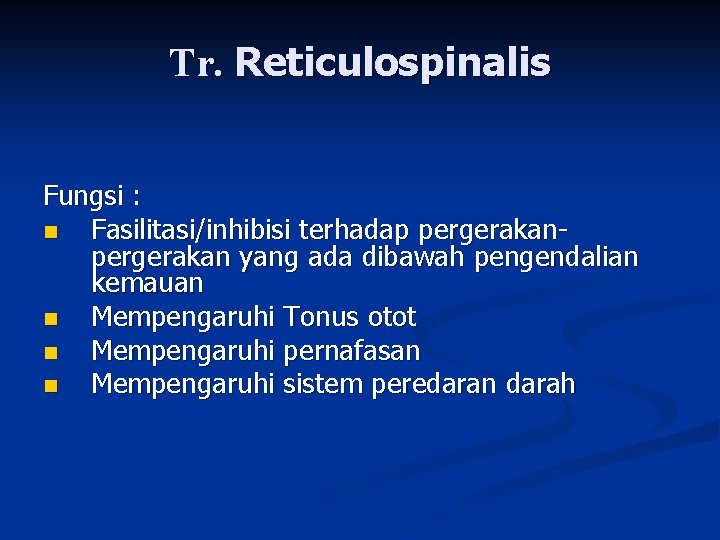 Tr. Reticulospinalis

Fungsi :
- Fasilitasi/inhibisi terhadap pergerakan-pergerakan yang ada dibawah pengendalian kemauan
- Mempengaruhi Tonus otot
- Mempengaruhi pernafasan
- Mempengaruhi sistem peredaran darah